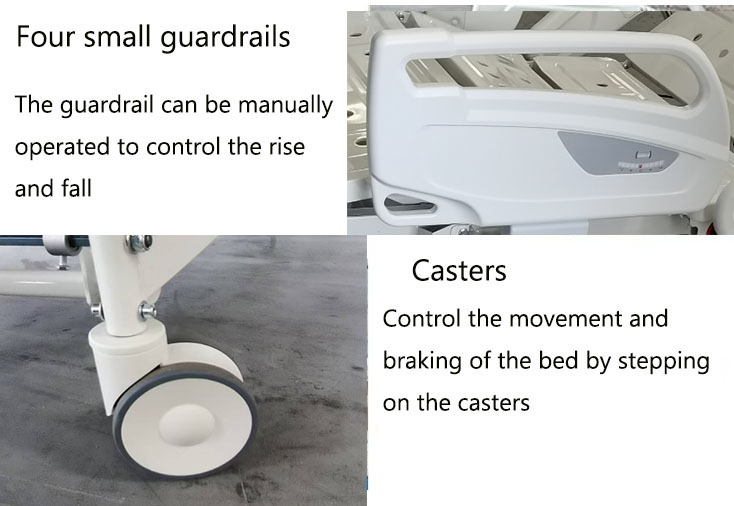 Four small guardrails

The guardrail can be manually operated to control the rise and fall

Casters

Control the movement and braking of the bed by stepping on the casters